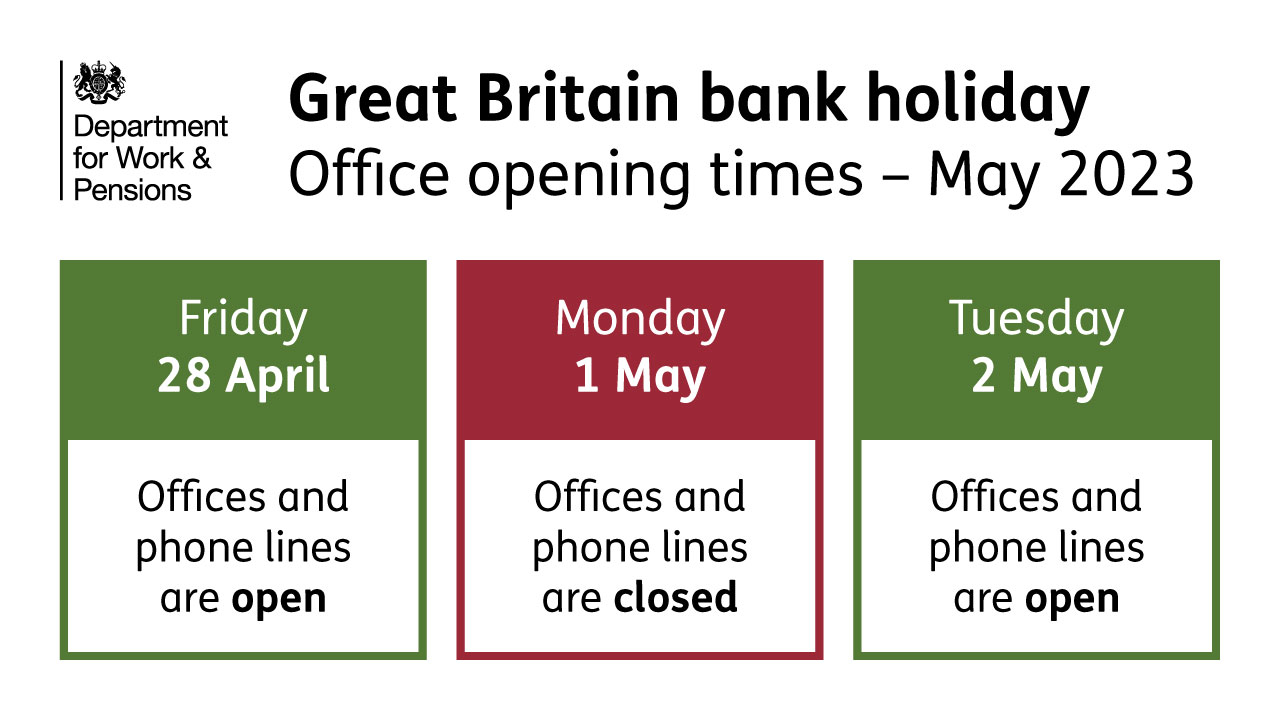 Department for Work & Pensions

Great Britain bank holiday
Office opening times – May 2023

Friday
28 April

Offices and phone lines are open

Monday
1 May

Offices and phone lines are closed

Tuesday
2 May

Offices and phone lines are open